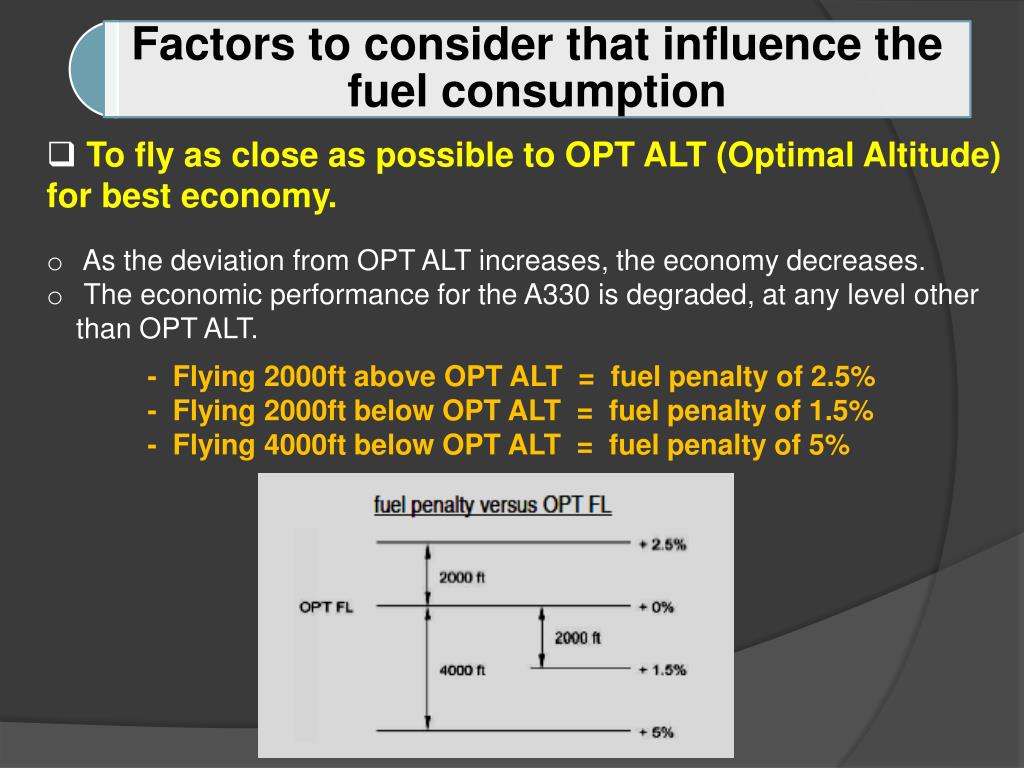 Factors to consider that influence the fuel consumption

❑ To fly as close as possible to OPT ALT (Optimal Altitude) for best economy.

o As the deviation from OPT ALT increases, the economy decreases.
o The economic performance for the A330 is degraded, at any level other than OPT ALT.

- Flying 2000ft above OPT ALT = fuel penalty of 2.5%
- Flying 2000ft below OPT ALT = fuel penalty of 1.5%
- Flying 4000ft below OPT ALT = fuel penalty of 5%

fuel penalty versus OPT FL

+ 2.5%
2000 ft
OPT FL
+ 0%
2000 ft
4000 ft
+ 1.5%
+ 5%